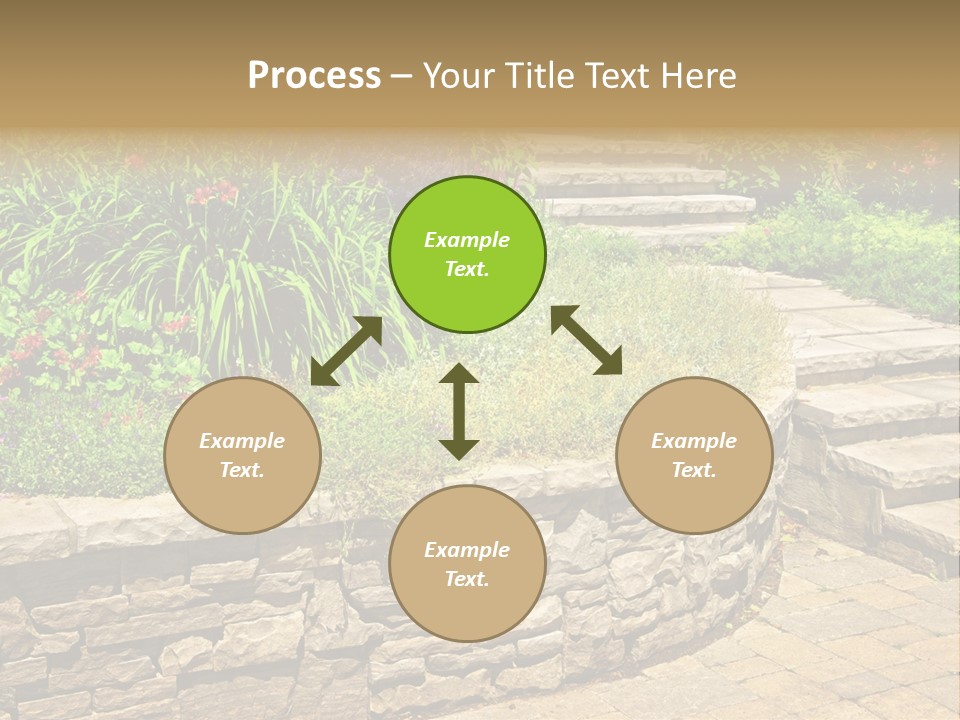 Process – Your Title Text Here

Example Text.

Example Text.

Example Text.

Example Text.